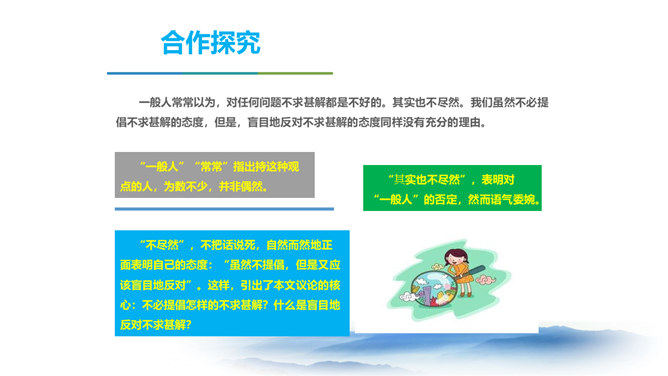 合作探究

一般人常常以为，对任何问题不求甚解都是不好的。其实也不尽然。我们虽然不必提倡不求甚解的态度，但是，盲目地反对不求甚解的态度同样没有充分的理由。

“一般人”“常常”指出持这种观点的人，为数不少，并非偶然。

“其实也不尽然”，表明对“一般人”的否定，然而语气委婉。

“不尽然”，不把话说死，自然而然地正面表明自己的态度：“虽然不提倡，但是又应该盲目地反对”。这样，引出了本文议论的核心：不必提倡怎样的不求甚解？什么是盲目地反对不求甚解？